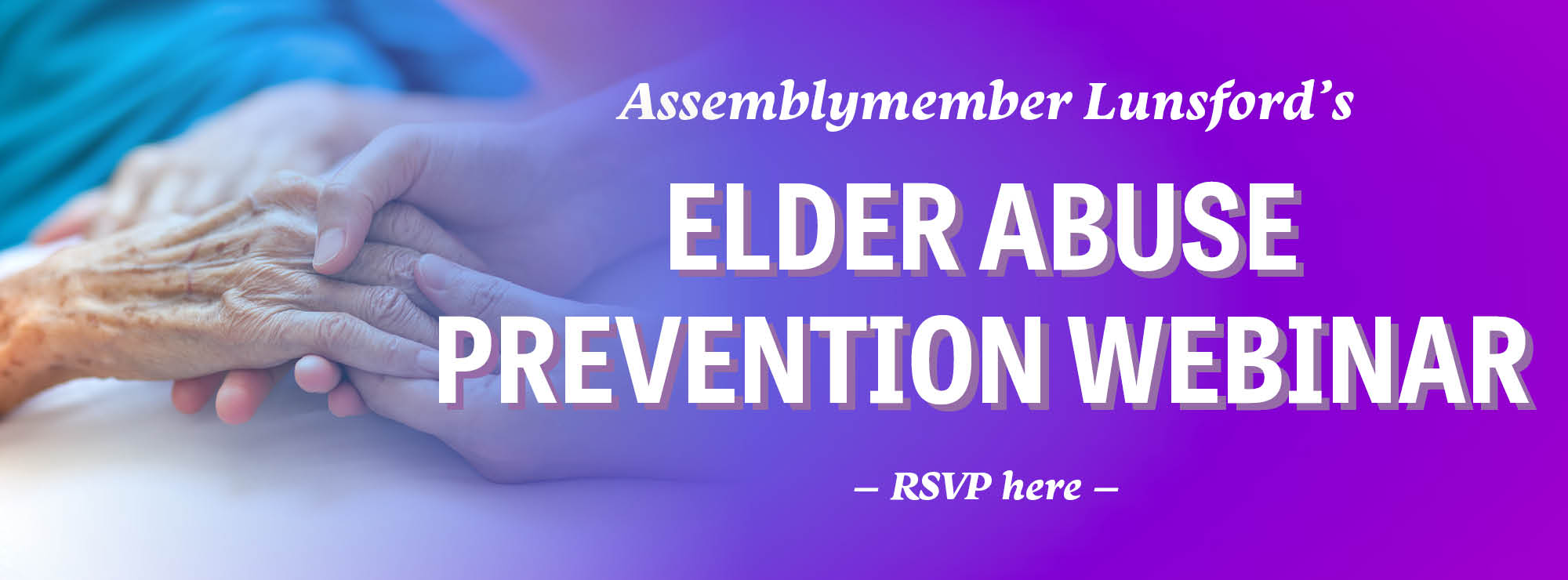 Assemblymember Lunsford's

ELDER ABUSE PREVENTION WEBINAR

– RSVP here –